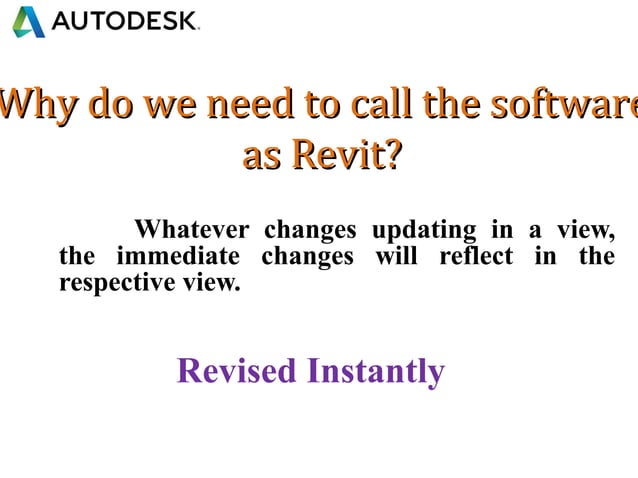 AUTODESK.

Why do we need to call the software as Revit?

Whatever changes updating in a view, the immediate changes will reflect in the respective view.

Revised Instantly